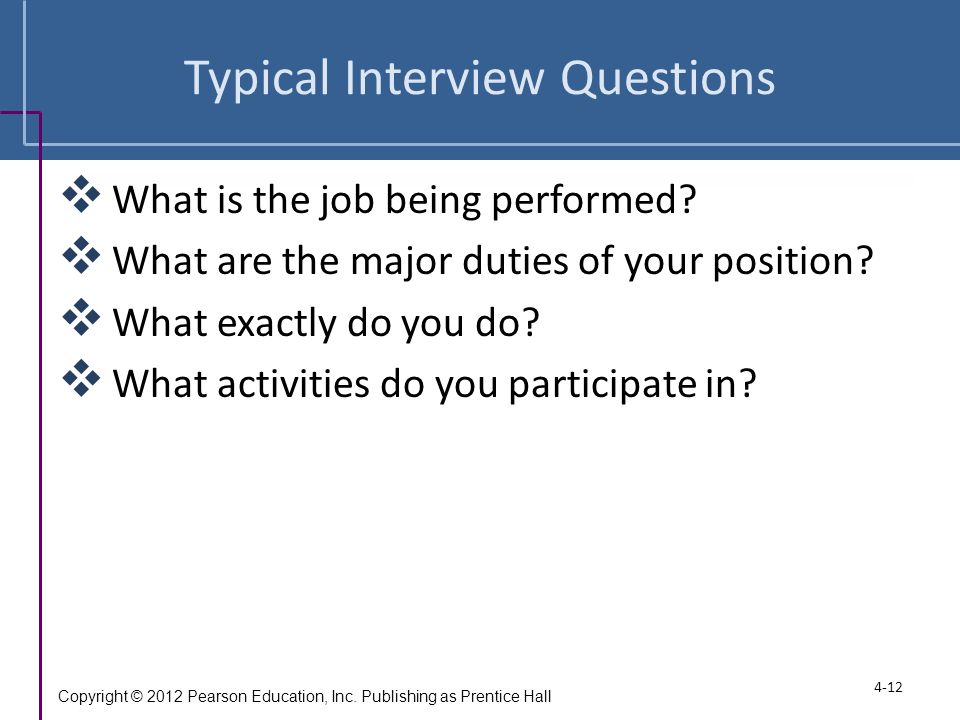 Typical Interview Questions

❖ What is the job being performed?
❖ What are the major duties of your position?
❖ What exactly do you do?
❖ What activities do you participate in?

Copyright © 2012 Pearson Education, Inc. Publishing as Prentice Hall

4-12